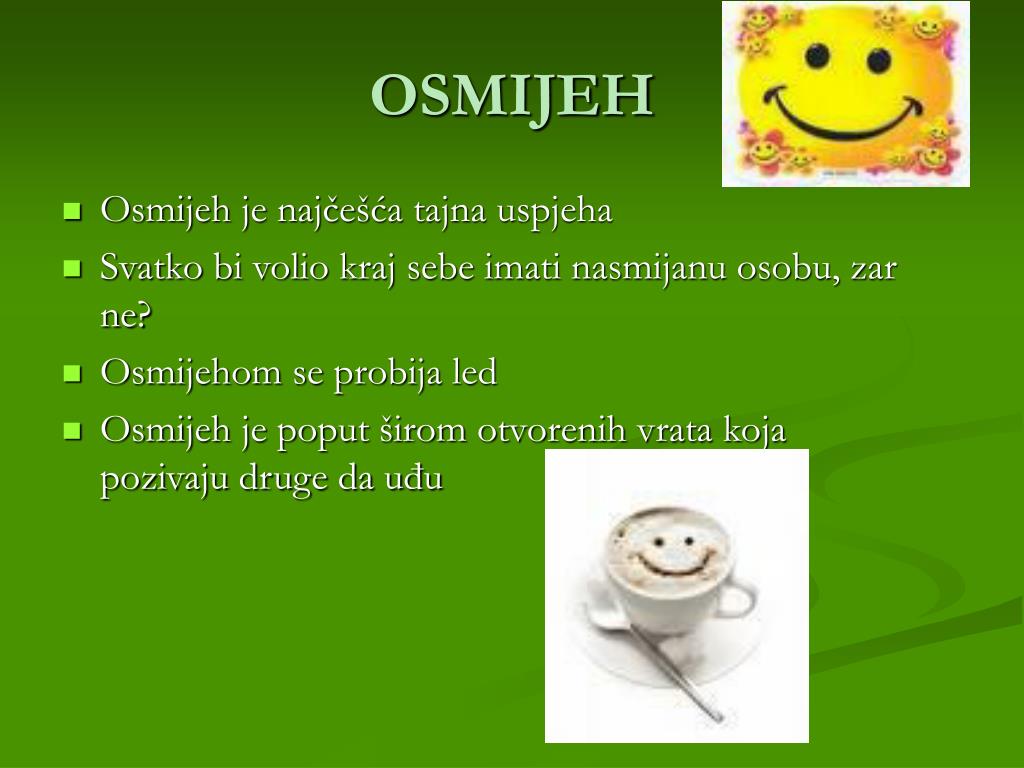 OSMIJEH

- Osmijeh je najčešća tajna uspjeha
- Svatko bi volio kraj sebe imati nasmijanu osobu, zar ne?
- Osmijehom se probija led
- Osmijeh je poput širom otvorenih vrata koja pozivaju druge da uđu